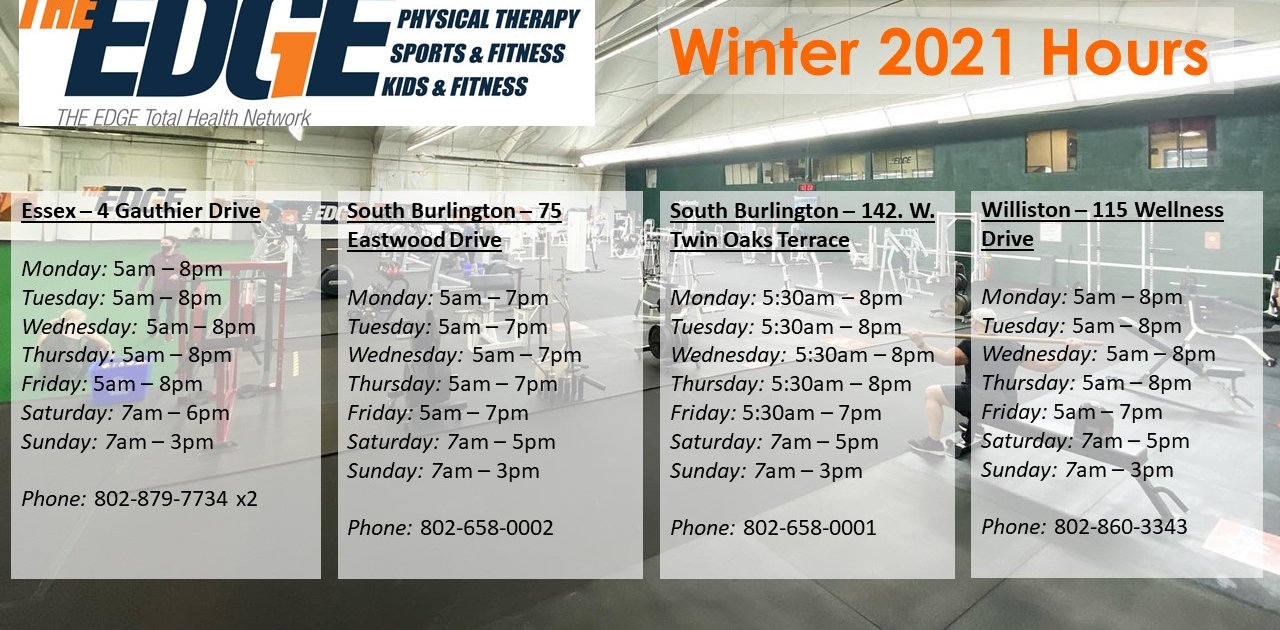 THE EDGE PHYSICAL THERAPY
SPORTS & FITNESS
KIDS & FITNESS
THE EDGE Total Health Network

Winter 2021 Hours

Essex – 4 Gauthier Drive

Monday: 5am – 8pm
Tuesday: 5am – 8pm
Wednesday: 5am – 8pm
Thursday: 5am – 8pm
Friday: 5am – 8pm
Saturday: 7am – 6pm
Sunday: 7am – 3pm

Phone: 802-879-7734 x2

South Burlington – 75 Eastwood Drive

Monday: 5am – 7pm
Tuesday: 5am – 7pm
Wednesday: 5am – 7pm
Thursday: 5am – 7pm
Friday: 5am – 7pm
Saturday: 7am – 5pm
Sunday: 7am – 3pm

Phone: 802-658-0002

South Burlington – 142. W. Twin Oaks Terrace

Monday: 5:30am – 8pm
Tuesday: 5:30am – 8pm
Wednesday: 5:30am – 8pm
Thursday: 5:30am – 8pm
Friday: 5:30am – 7pm
Saturday: 7am – 5pm
Sunday: 7am – 3pm

Phone: 802-658-0001

Williston – 115 Wellness Drive

Monday: 5am – 8pm
Tuesday: 5am – 8pm
Wednesday: 5am – 8pm
Thursday: 5am – 8pm
Friday: 5am – 7pm
Saturday: 7am – 5pm
Sunday: 7am – 3pm

Phone: 802-860-3343